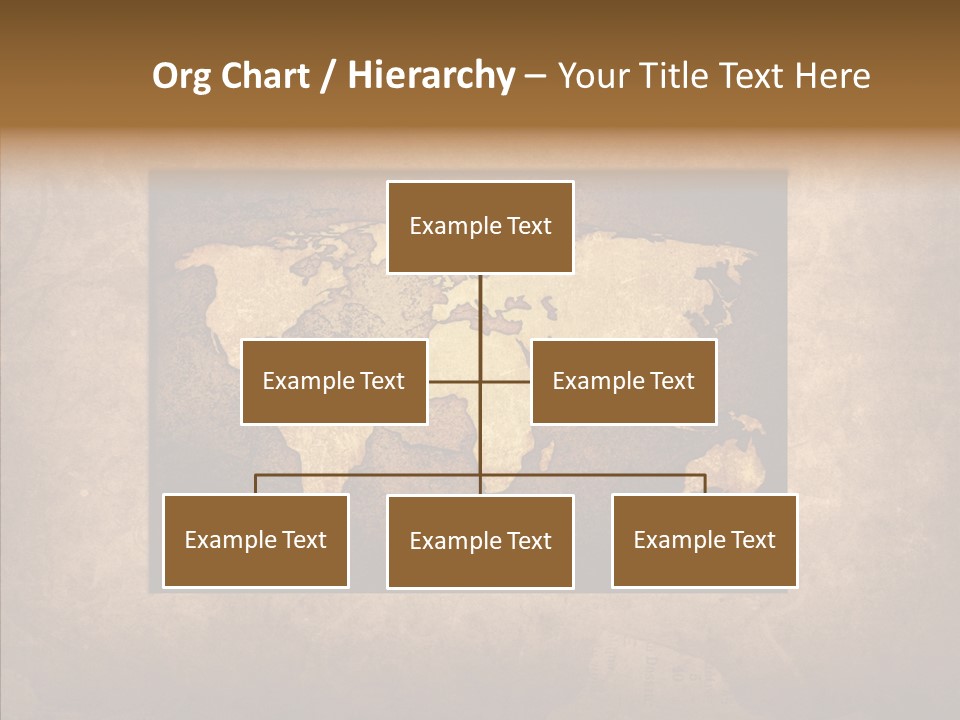 Org Chart / Hierarchy – Your Title Text Here

Example Text

Example Text

Example Text

Example Text

Example Text

Example Text